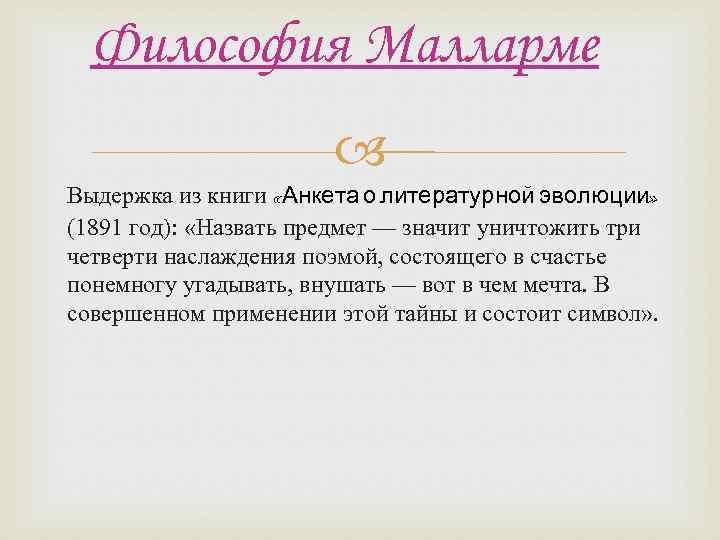 Философия Малларме

Выдержка из книги «Анкета о литературной эволюции» (1891 год): «Назвать предмет — значит уничтожить три четверти наслаждения поэмой, состоящего в счастье понемногу угадывать, внушать — вот в чем мечта. В совершенном применении этой тайны и состоит символ».